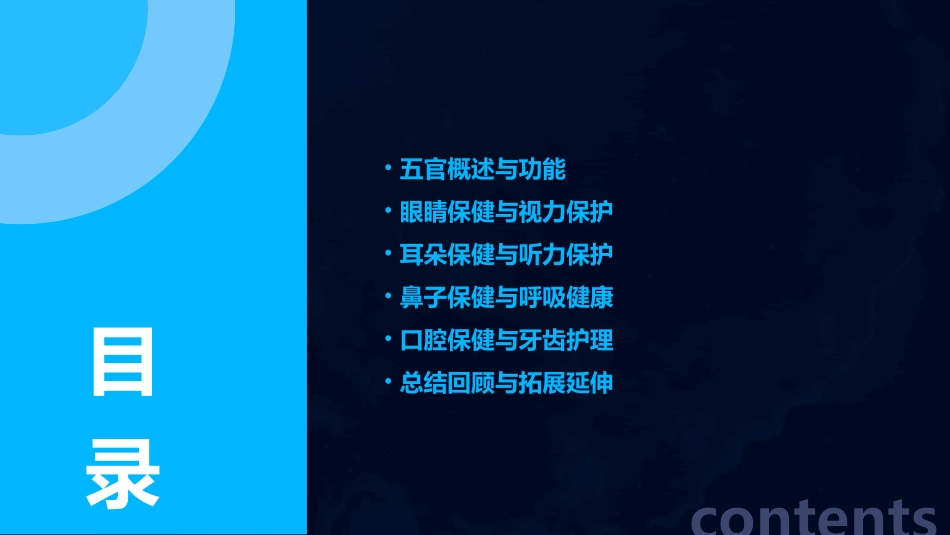 目录

• 五官概述与功能
• 眼睛保健与视力保护
• 耳朵保健与听力保护
• 鼻子保健与呼吸健康
• 口腔保健与牙齿护理
• 总结回顾与拓展延伸

contents